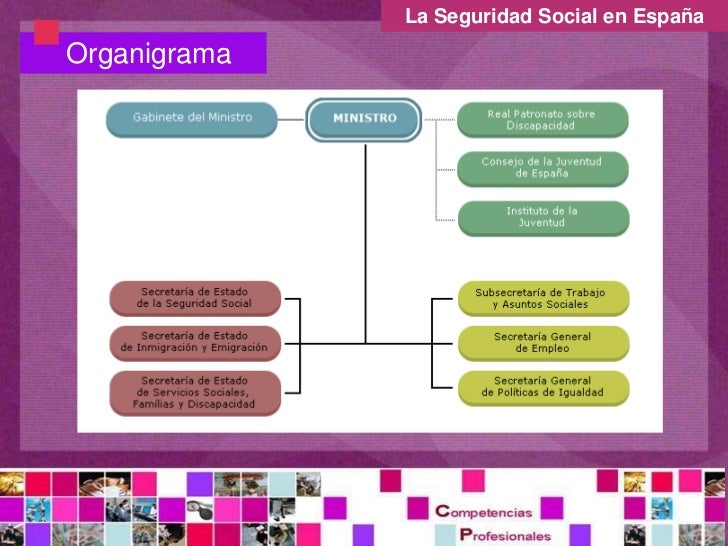 La Seguridad Social en España

Organigrama

Gabinete del Ministro

MINISTRO

Real Patronato sobre Discapacidad

Consejo de la Juventud de España

Instituto de la Juventud

Secretaría de Estado de la Seguridad Social

Secretaría de Estado de Inmigración y Emigración

Secretaría de Estado de Servicios Sociales, Familias y Discapacidad

Subsecretaría de Trabajo y Asuntos Sociales

Secretaría General de Empleo

Secretaría General de Políticas de Igualdad

Competencias Profesionales